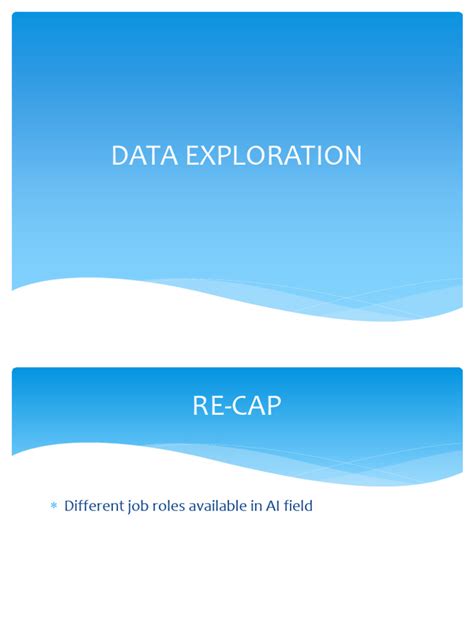 DATA EXPLORATION

RE-CAP

* Different job roles available in AI field